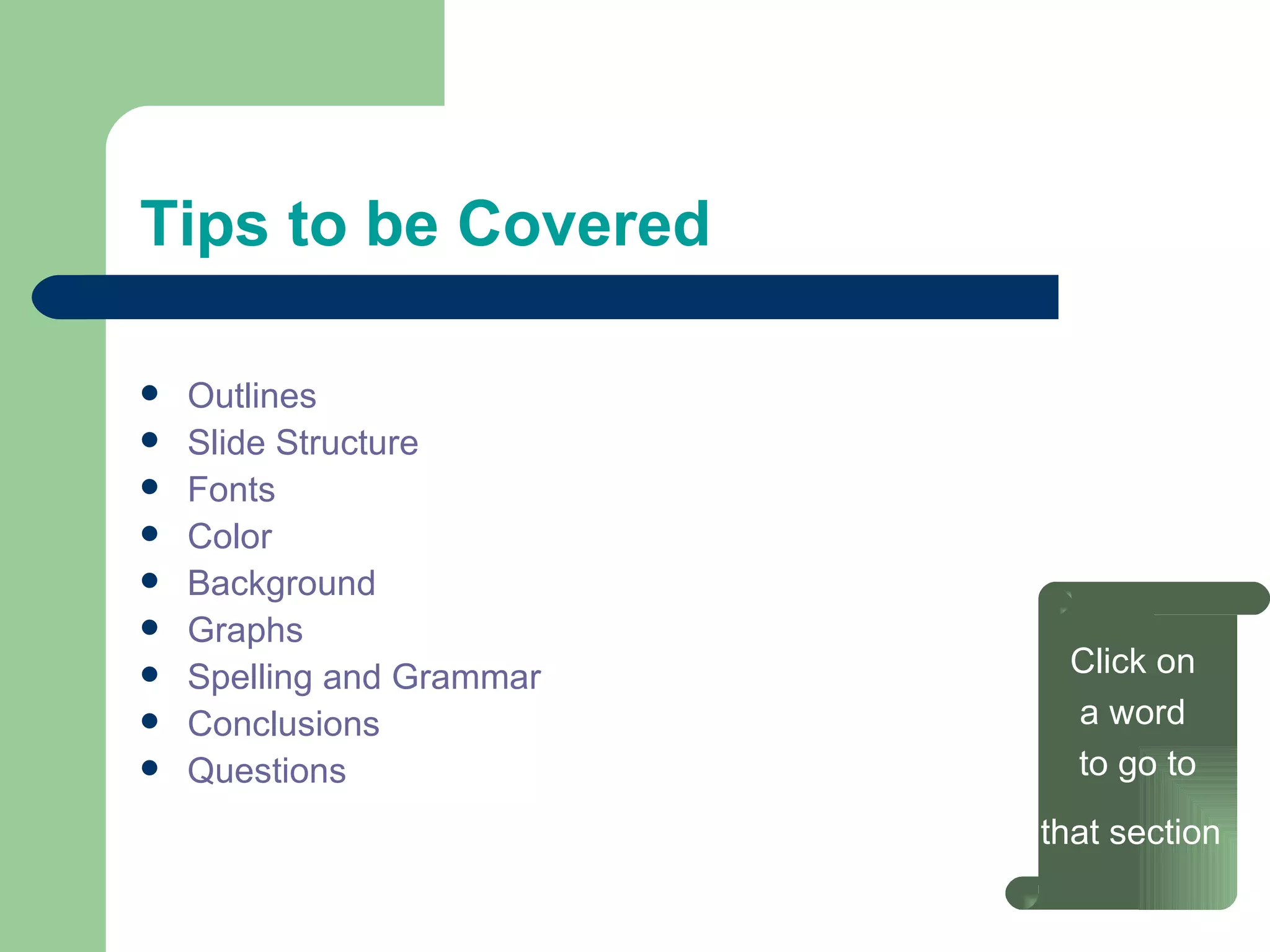 Tips to be Covered

- Outlines
- Slide Structure
- Fonts
- Color
- Background
- Graphs
- Spelling and Grammar
- Conclusions
- Questions

Click on a word to go to that section